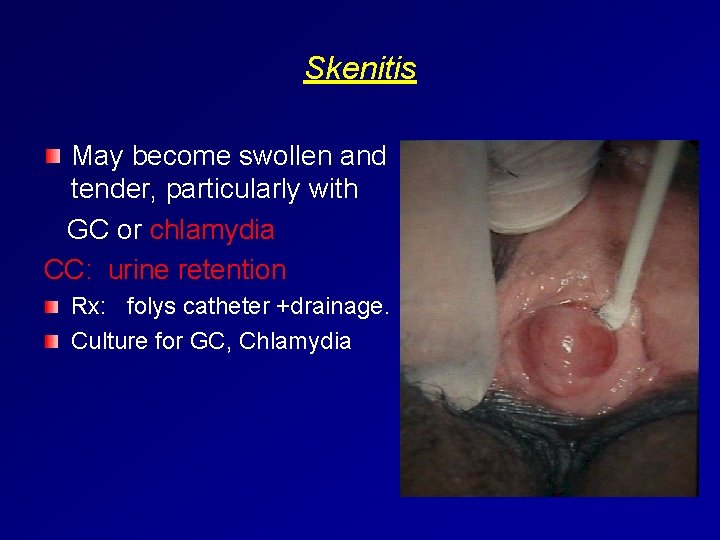 Skenitis

May become swollen and tender, particularly with GC or chlamydia

CC: urine retention

Rx: folys catheter +drainage.

Culture for GC, Chlamydia